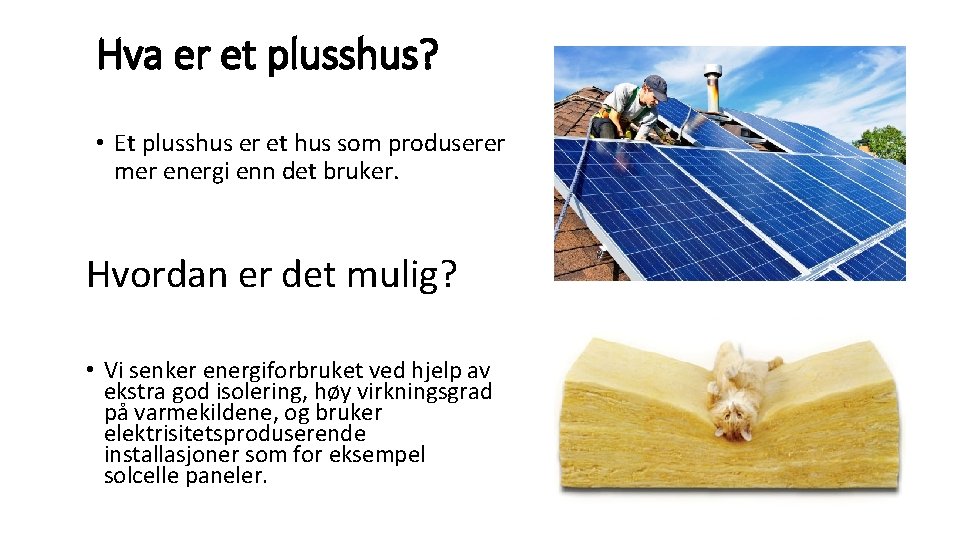 Hva er et plusshus?

• Et plusshus er et hus som produserer mer energi enn det bruker.

Hvordan er det mulig?

• Vi senker energiforbruket ved hjelp av ekstra god isolering, høy virkningsgrad på varmekildene, og bruker elektrisitetsproduserende installasjoner som for eksempel solcelle paneler.